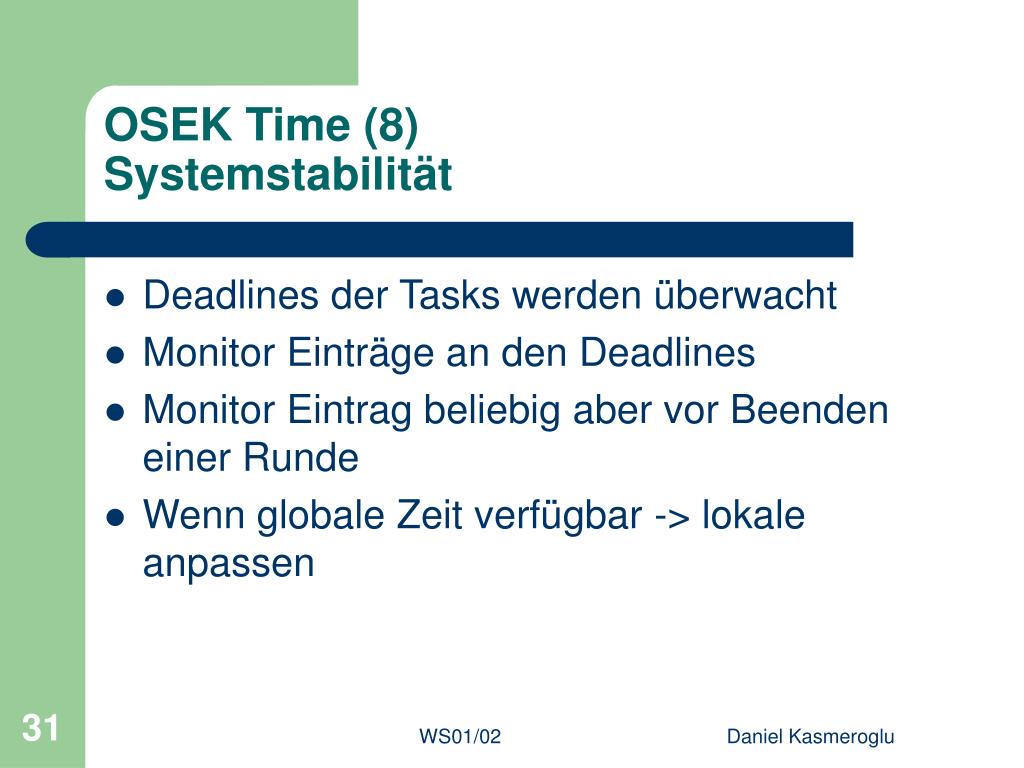 OSEK Time (8)
Systemstabilität

- Deadlines der Tasks werden überwacht
- Monitor Einträge an den Deadlines
- Monitor Eintrag beliebig aber vor Beenden einer Runde
- Wenn globale Zeit verfügbar -> lokale anpassen

31

WS01/02

Daniel Kasmeroglu